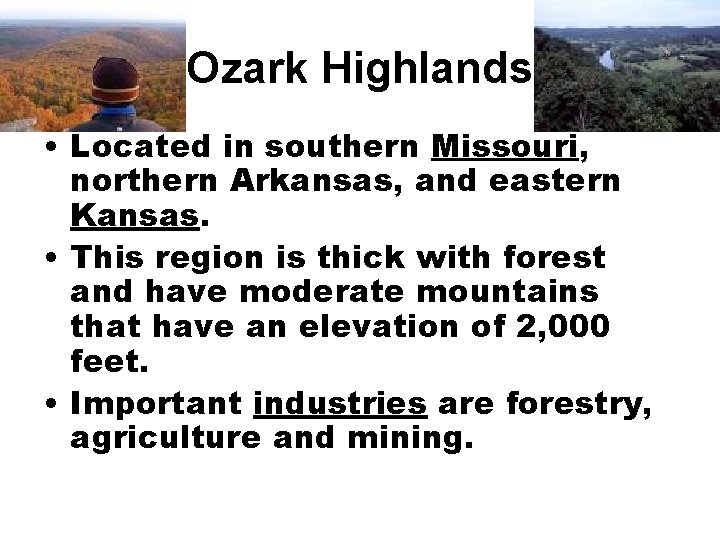 Ozark Highlands

• Located in southern Missouri, northern Arkansas, and eastern Kansas.

• This region is thick with forest and have moderate mountains that have an elevation of 2,000 feet.

• Important industries are forestry, agriculture and mining.